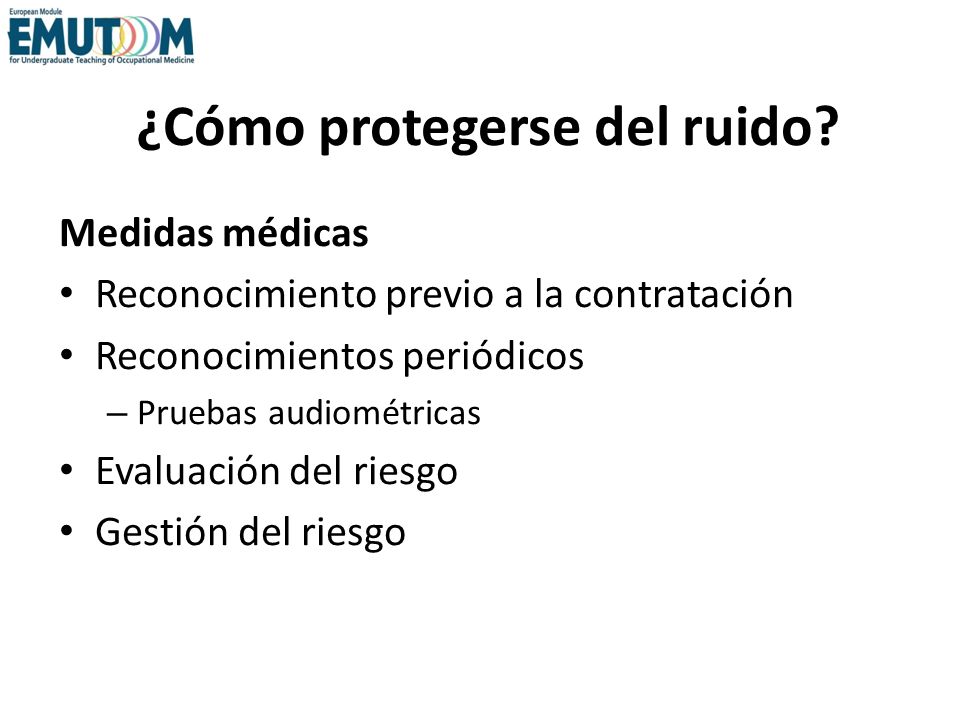 European Module
EMUTOM
for Undergraduate Teaching of Occupational Medicine

¿Cómo protegerse del ruido?

Medidas médicas
• Reconocimiento previo a la contratación
• Reconocimientos periódicos
– Pruebas audiométricas
• Evaluación del riesgo
• Gestión del riesgo